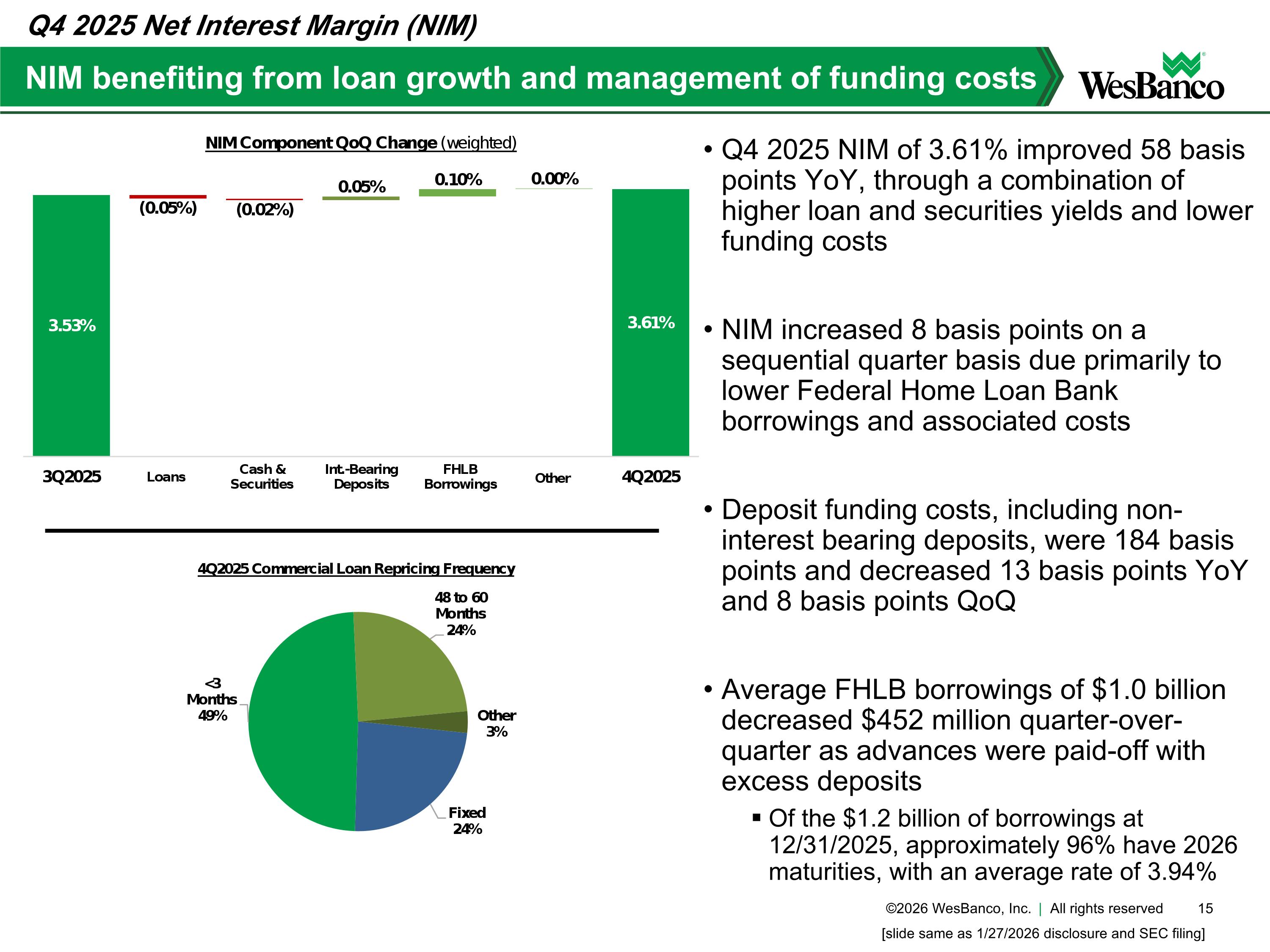 Q4 2025 Net Interest Margin (NIM)

NIM benefiting from loan growth and management of funding costs

WesBanco

NIM Component QoQ Change (weighted)

3.53%
(0.05%)
(0.02%)
0.05%
0.10%
0.00%
3.61%

3Q2025
Loans
Cash & Securities
Int.-Bearing Deposits
FHLB Borrowings
Other
4Q2025

4Q2025 Commercial Loan Repricing Frequency

48 to 60 Months 24%
<3 Months 49%
Other 3%
Fixed 24%

• Q4 2025 NIM of 3.61% improved 58 basis points YoY, through a combination of higher loan and securities yields and lower funding costs

• NIM increased 8 basis points on a sequential quarter basis due primarily to lower Federal Home Loan Bank borrowings and associated costs

• Deposit funding costs, including non-interest bearing deposits, were 184 basis points and decreased 13 basis points YoY and 8 basis points QoQ

• Average FHLB borrowings of $1.0 billion decreased $452 million quarter-over-quarter as advances were paid-off with excess deposits

▪ Of the $1.2 billion of borrowings at 12/31/2025, approximately 96% have 2026 maturities, with an average rate of 3.94%

©2026 WesBanco, Inc. | All rights reserved 15

[slide same as 1/27/2026 disclosure and SEC filing]